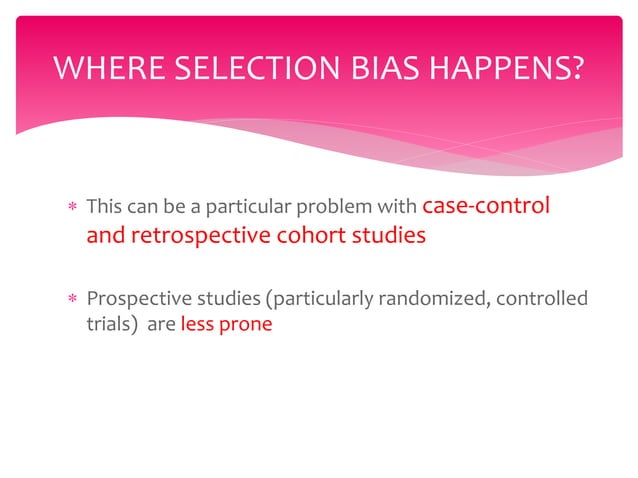 WHERE SELECTION BIAS HAPPENS?

* This can be a particular problem with case-control and retrospective cohort studies

* Prospective studies (particularly randomized, controlled trials)  are less prone